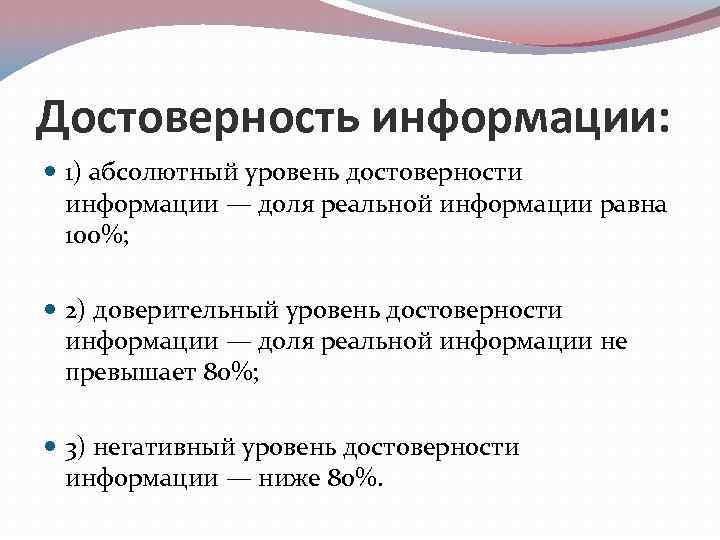 Достоверность информации:

1) абсолютный уровень достоверности информации — доля реальной информации равна 100%;

2) доверительный уровень достоверности информации — доля реальной информации не превышает 80%;

3) негативный уровень достоверности информации — ниже 80%.